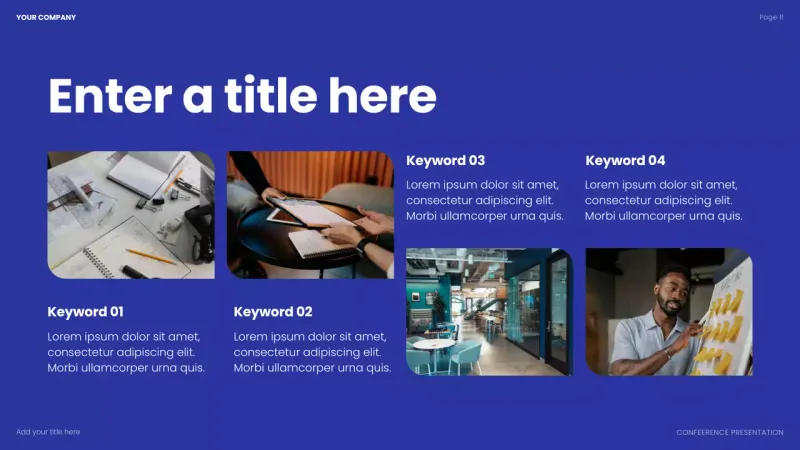 YOUR COMPANY

Page 11

Enter a title here

Keyword 01

Lorem ipsum dolor sit amet, consectetur adipiscing elit. Morbi ullamcorper urna quis.

Keyword 02

Lorem ipsum dolor sit amet, consectetur adipiscing elit. Morbi ullamcorper urna quis.

Keyword 03

Lorem ipsum dolor sit amet, consectetur adipiscing elit. Morbi ullamcorper urna quis.

Keyword 04

Lorem ipsum dolor sit amet, consectetur adipiscing elit. Morbi ullamcorper urna quis.

Add your title here

CONFERENCE PRESENTATION